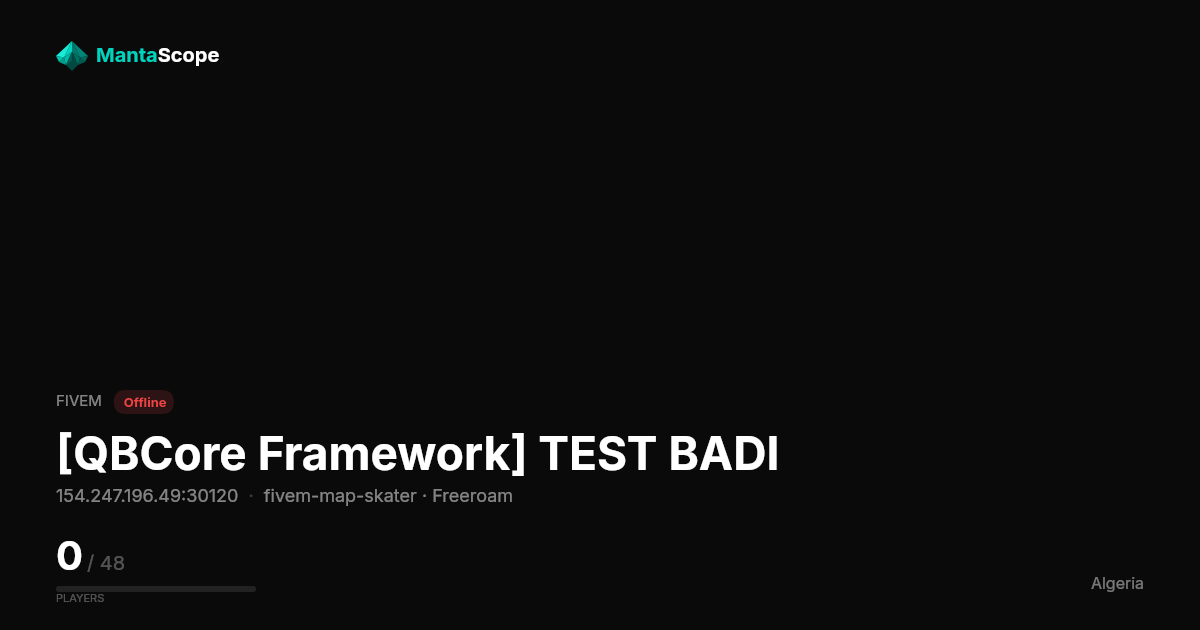 MantaScope

FIVEM Offline

[QBCore Framework] TEST BADI

154.247.196.49:30120 · fivem-map-skater · Freeroam

0 / 48

PLAYERS

Algeria